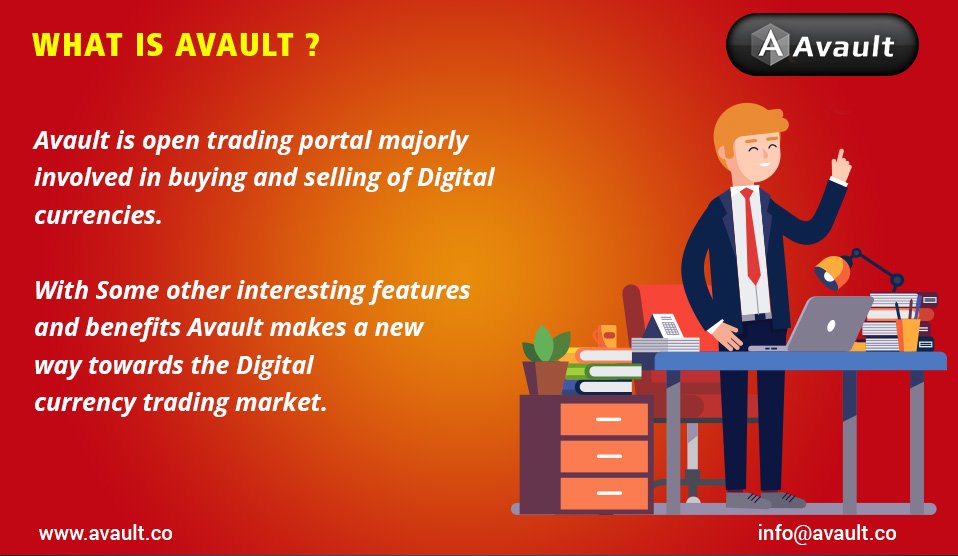 WHAT IS AVAULT ?

Avault

Avault is open trading portal majorly involved in buying and selling of Digital currencies.

With Some other interesting features and benefits Avault makes a new way towards the Digital currency trading market.

www.avault.co

info@avault.co